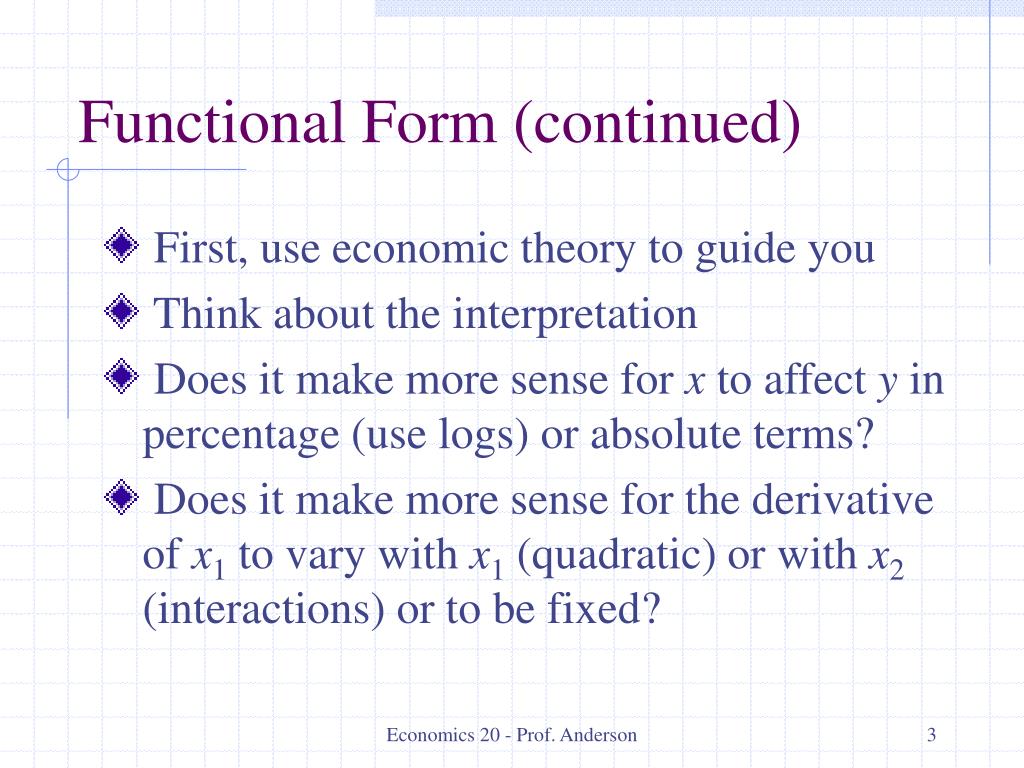 Functional Form (continued)

First, use economic theory to guide you

Think about the interpretation

Does it make more sense for $x$ to affect $y$ in percentage (use logs) or absolute terms?

Does it make more sense for the derivative of $x_1$ to vary with $x_1$ (quadratic) or with $x_2$ (interactions) or to be fixed?

Economics 20 - Prof. Anderson

3